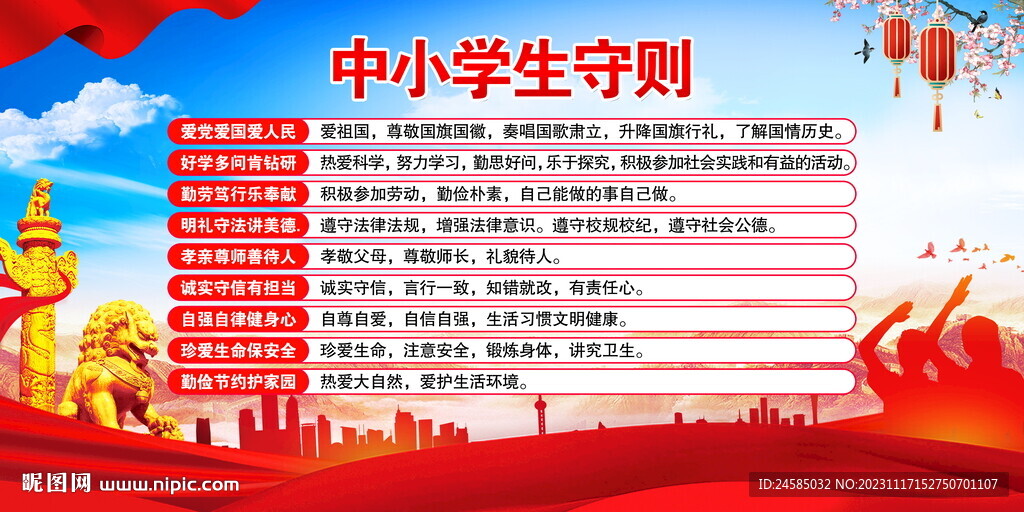 中小学生守则

爱党爱国爱人民　爱祖国，尊敬国旗国徽，奏唱国歌肃立，升降国旗行礼，了解国情历史。

好学多问肯钻研　热爱科学，努力学习，勤思好问，乐于探究，积极参加社会实践和有益的活动。

勤劳笃行乐奉献　积极参加劳动，勤俭朴素，自己能做的事自己做。

明礼守法讲美德.　遵守法律法规，增强法律意识。遵守校规校纪，遵守社会公德。

孝亲尊师善待人　孝敬父母，尊敬师长，礼貌待人。

诚实守信有担当　诚实守信，言行一致，知错就改，有责任心。

自强自律健身心　自尊自爱，自信自强，生活习惯文明健康。

珍爱生命保安全　珍爱生命，注意安全，锻炼身体，讲究卫生。

勤俭节约护家园　热爱大自然，爱护生活环境。

昵图网 www.nipic.com

ID:24585032 NO:20231117152750701107